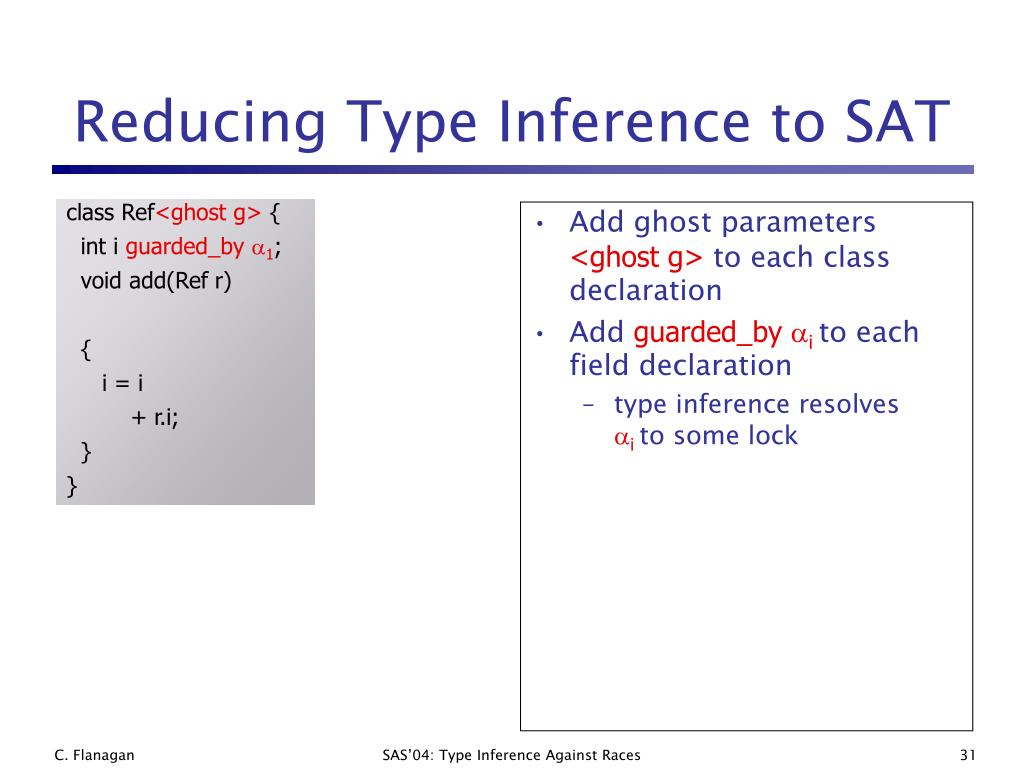 Reducing Type Inference to SAT

class Ref<ghost g> {
 int i guarded_by $\alpha_1$;
 void add(Ref r)

 {
   i = i
     + r.i;
 }
}

• Add ghost parameters <ghost g> to each class declaration
• Add guarded_by $\alpha_i$ to each field declaration
 – type inference resolves $\alpha_i$ to some lock

C. Flanagan
SAS'04: Type Inference Against Races
31